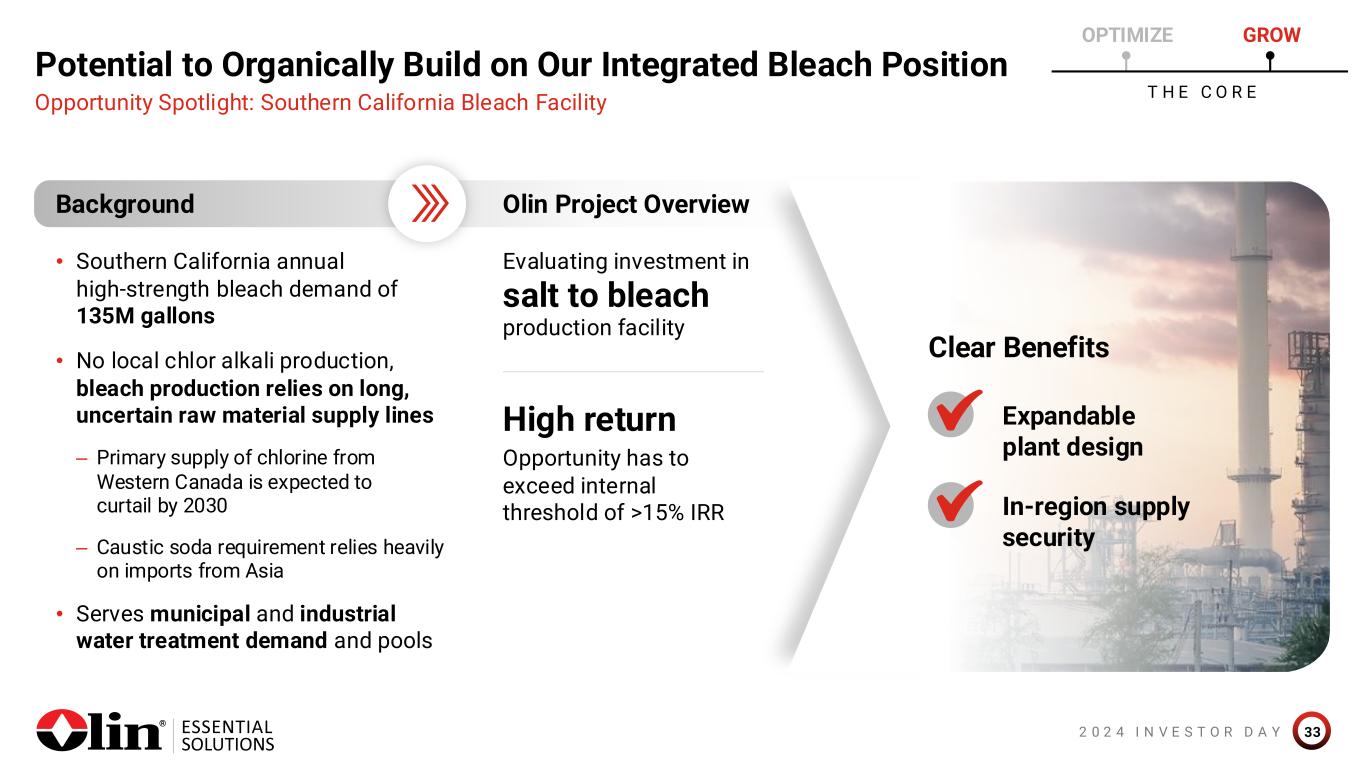 OPTIMIZE GROW
THE CORE

Potential to Organically Build on Our Integrated Bleach Position
Opportunity Spotlight: Southern California Bleach Facility

Background

• Southern California annual high-strength bleach demand of 135M gallons

• No local chlor alkali production, bleach production relies on long, uncertain raw material supply lines

– Primary supply of chlorine from Western Canada is expected to curtail by 2030

– Caustic soda requirement relies heavily on imports from Asia

• Serves municipal and industrial water treatment demand and pools

Olin Project Overview

Evaluating investment in
salt to bleach
production facility

High return
Opportunity has to exceed internal threshold of >15% IRR

Clear Benefits

Expandable plant design

In-region supply security

Olin® ESSENTIAL SOLUTIONS

2024 INVESTOR DAY 33